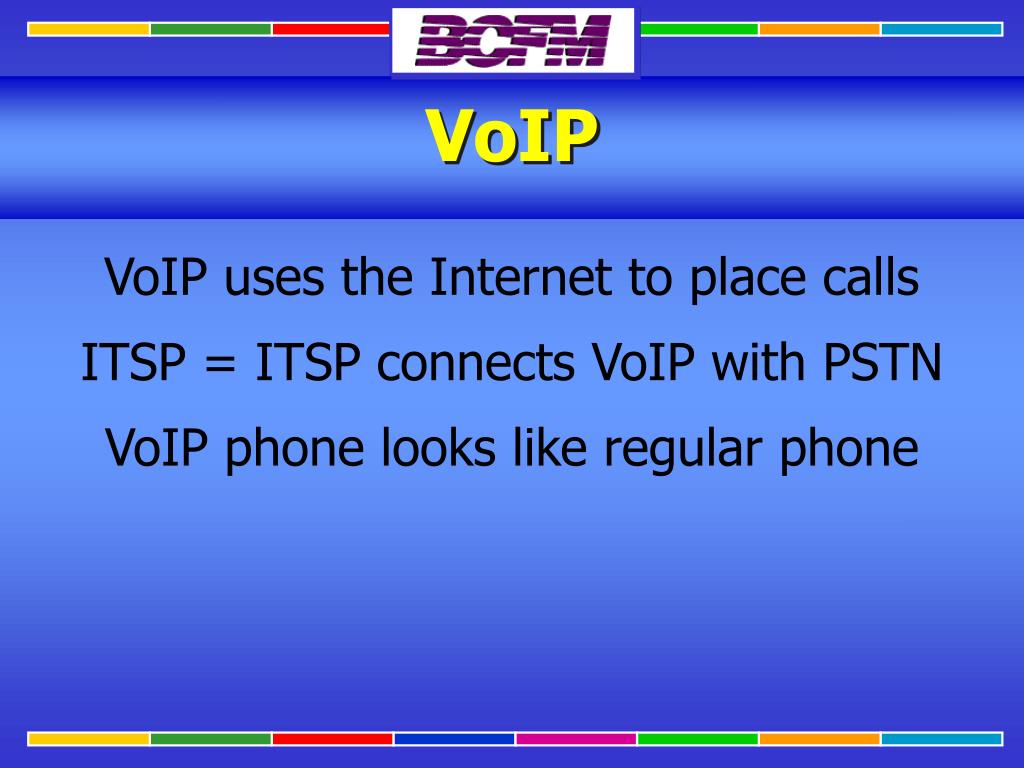 BCFM

VoIP

VoIP uses the Internet to place calls

ITSP = ITSP connects VoIP with PSTN

VoIP phone looks like regular phone